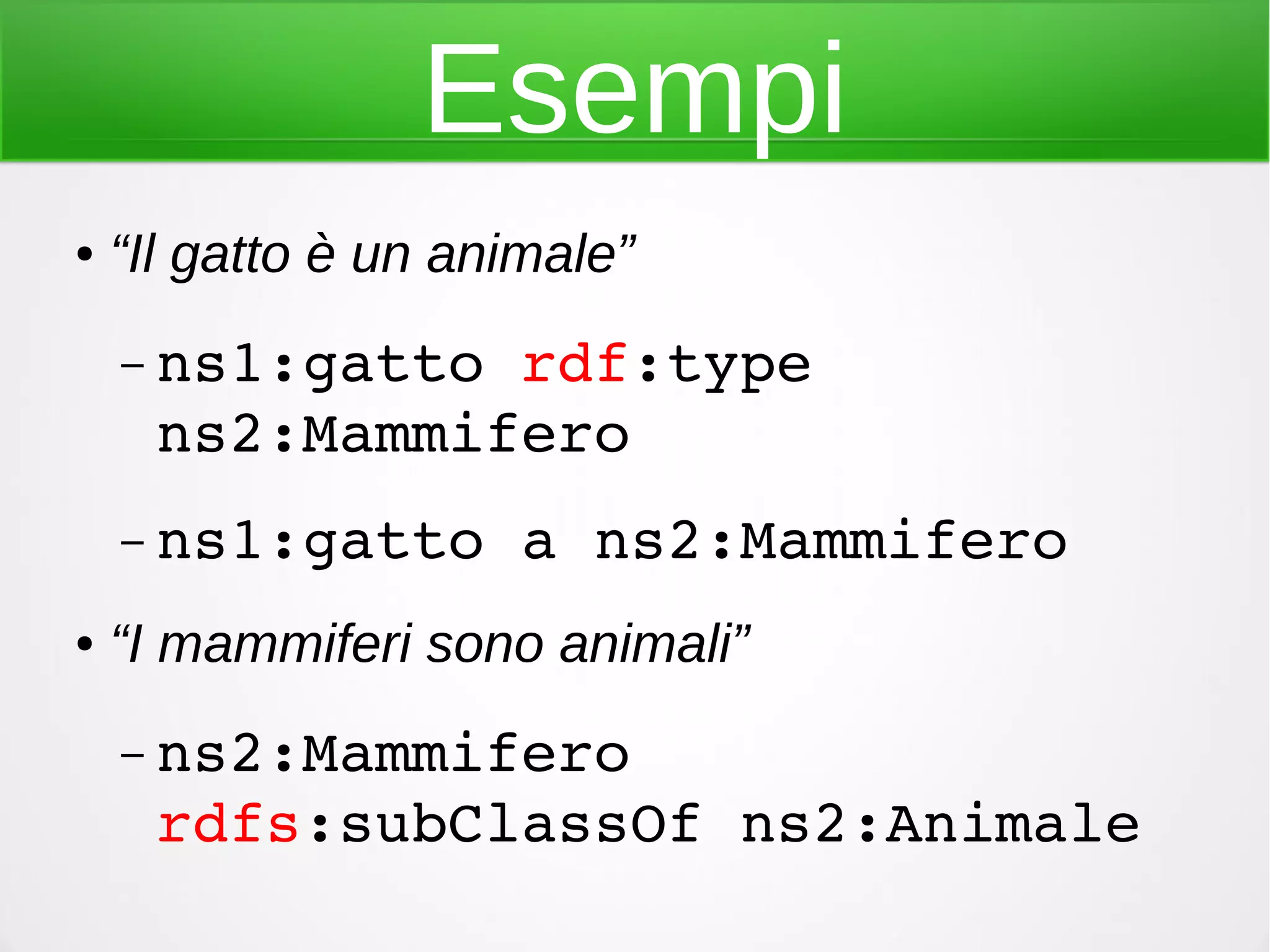 Esempi

• “Il gatto è un animale”

– ns1:gatto rdf:type ns2:Mammifero

– ns1:gatto a ns2:Mammifero

• “I mammiferi sono animali”

– ns2:Mammifero rdfs:subClassOf ns2:Animale